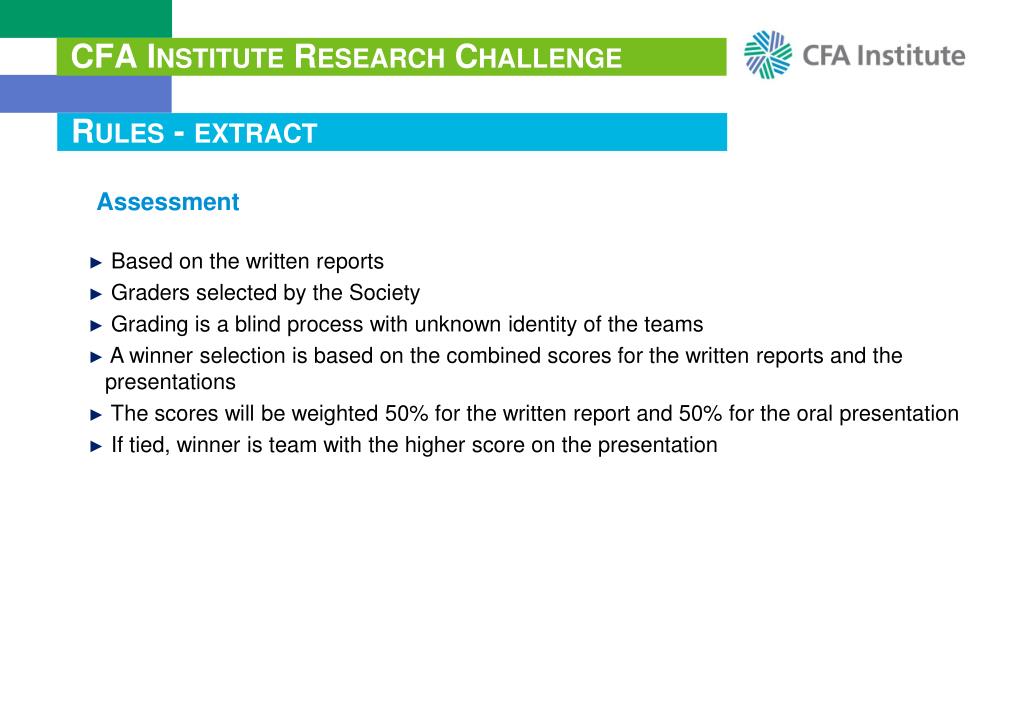 CFA INSTITUTE RESEARCH CHALLENGE

CFA Institute

RULES - EXTRACT

Assessment

► Based on the written reports
► Graders selected by the Society
► Grading is a blind process with unknown identity of the teams
► A winner selection is based on the combined scores for the written reports and the presentations
► The scores will be weighted 50% for the written report and 50% for the oral presentation
► If tied, winner is team with the higher score on the presentation